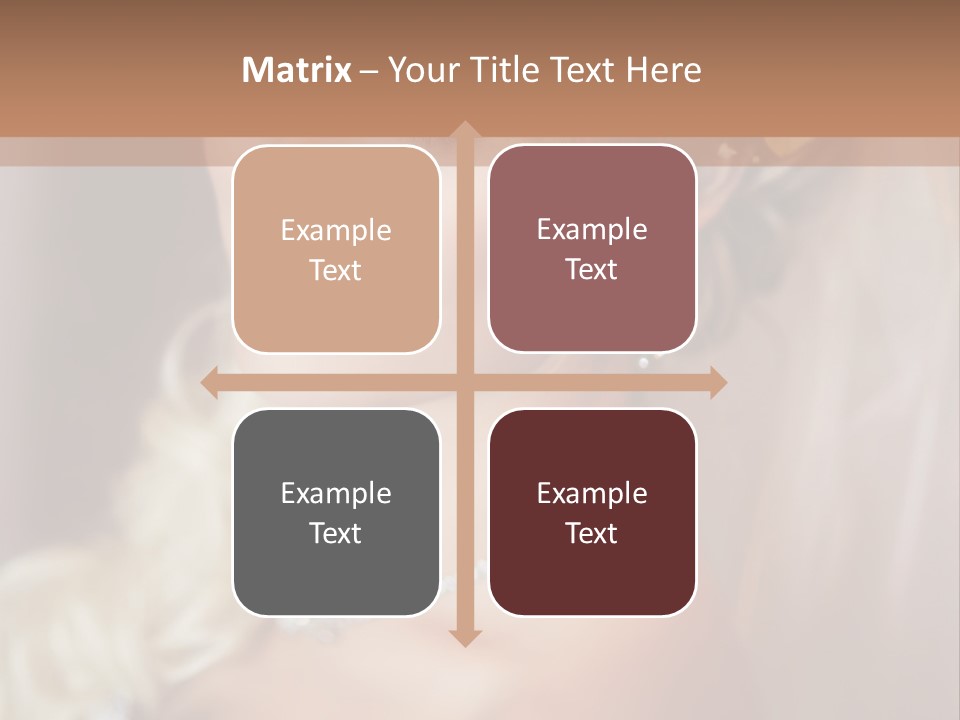 Matrix – Your Title Text Here

Example Text

Example Text

Example Text

Example Text